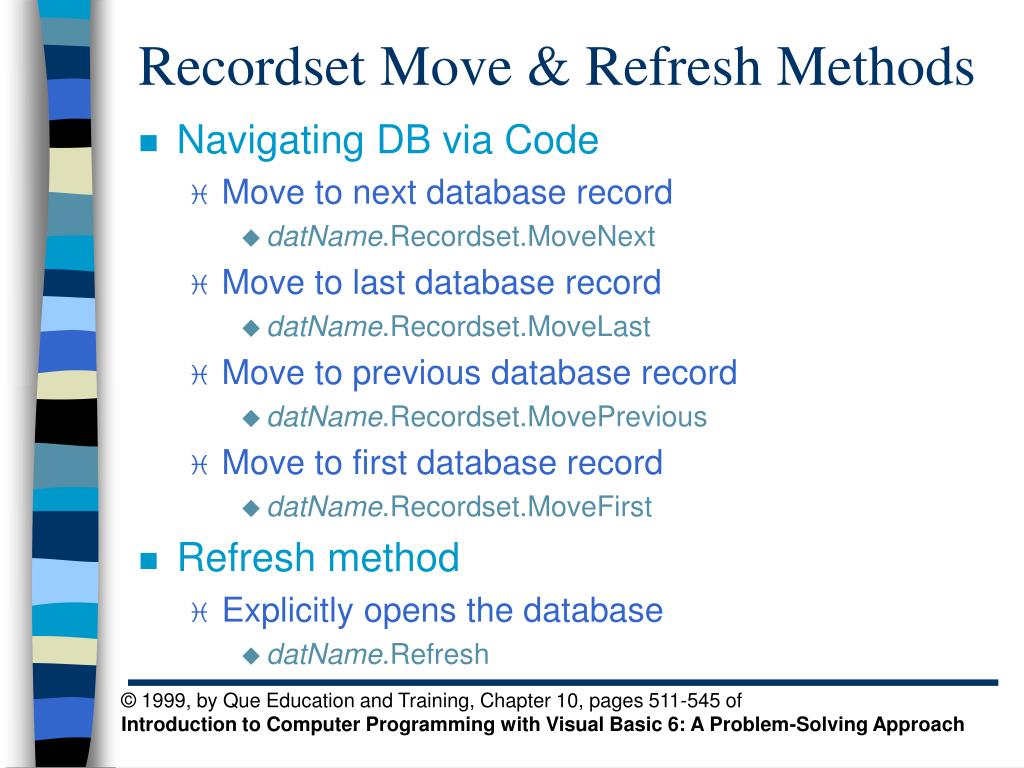 Recordset Move & Refresh Methods

Navigating DB via Code

Move to next database record

datName.Recordset.MoveNext

Move to last database record

datName.Recordset.MoveLast

Move to previous database record

datName.Recordset.MovePrevious

Move to first database record

datName.Recordset.MoveFirst

Refresh method

Explicitly opens the database

datName.Refresh

© 1999, by Que Education and Training, Chapter 10, pages 511-545 of
Introduction to Computer Programming with Visual Basic 6: A Problem-Solving Approach